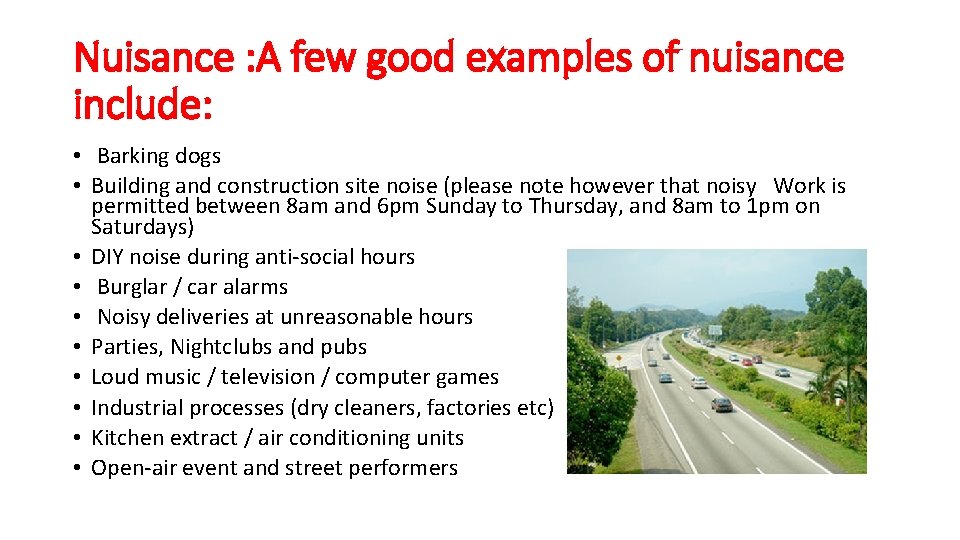 Nuisance :A few good examples of nuisance include:

• Barking dogs
• Building and construction site noise (please note however that noisy Work is permitted between 8am and 6pm Sunday to Thursday, and 8am to 1pm on Saturdays)
• DIY noise during anti-social hours
• Burglar / car alarms
• Noisy deliveries at unreasonable hours
• Parties, Nightclubs and pubs
• Loud music / television / computer games
• Industrial processes (dry cleaners, factories etc)
• Kitchen extract / air conditioning units
• Open-air event and street performers